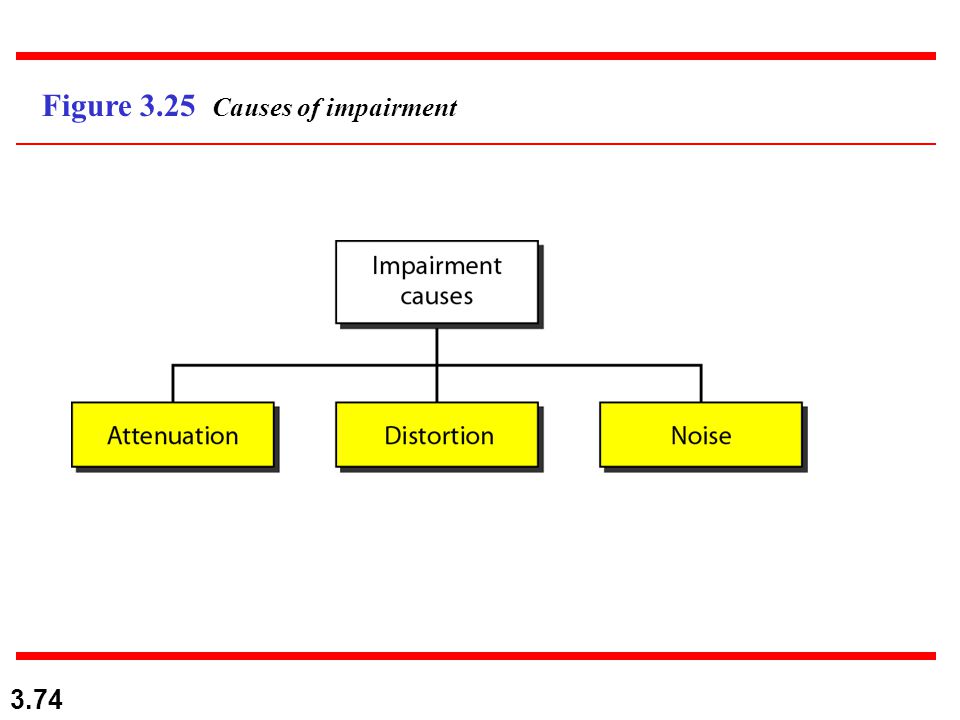 Figure 3.25 Causes of impairment

Impairment causes

Attenuation

Distortion

Noise

3.74